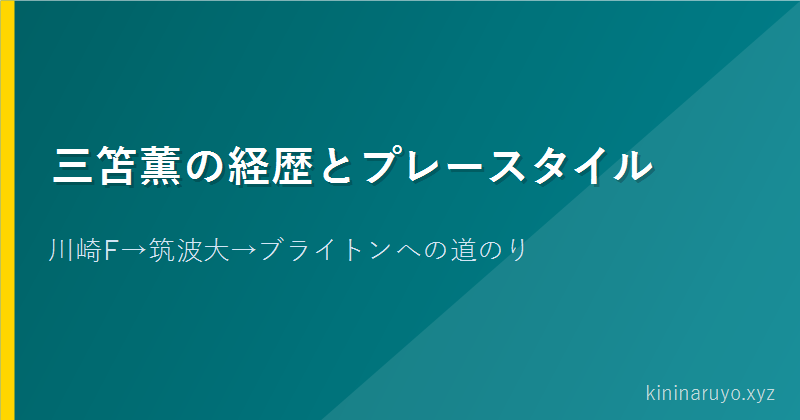 三笘薫の経歴とプレースタイル

川崎F→筑波大→ブライトンへの道のり

kininaruyo.xyz